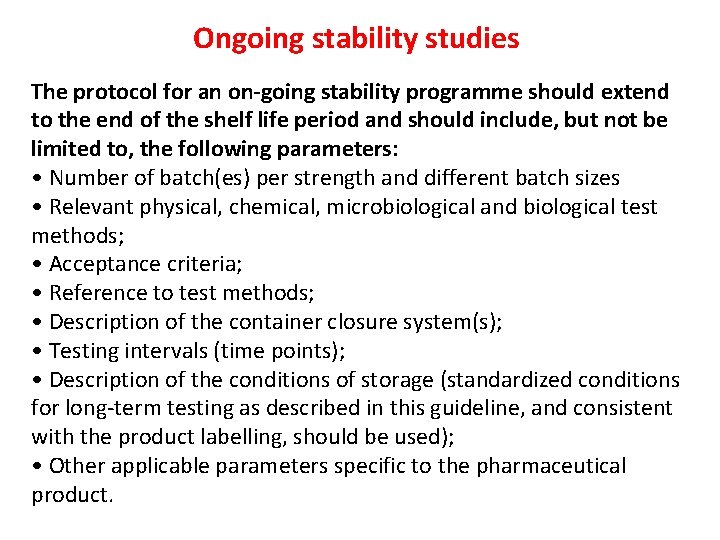 Ongoing stability studies

The protocol for an on-going stability programme should extend to the end of the shelf life period and should include, but not be limited to, the following parameters:
• Number of batch(es) per strength and different batch sizes
• Relevant physical, chemical, microbiological and biological test methods;
• Acceptance criteria;
• Reference to test methods;
• Description of the container closure system(s);
• Testing intervals (time points);
• Description of the conditions of storage (standardized conditions for long-term testing as described in this guideline, and consistent with the product labelling, should be used);
• Other applicable parameters specific to the pharmaceutical product.